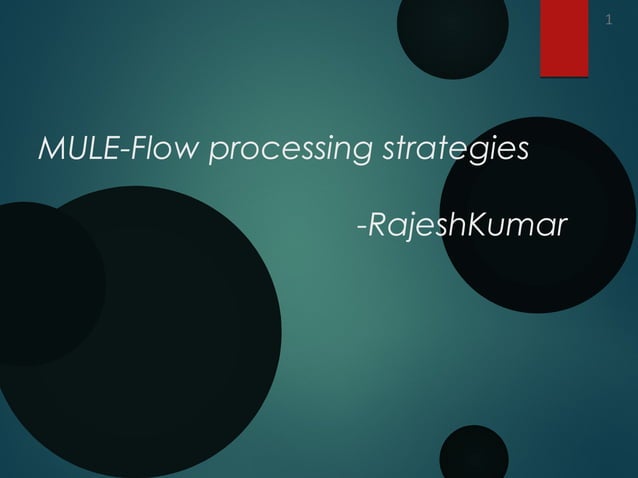 1

MULE-Flow processing strategies

-RajeshKumar